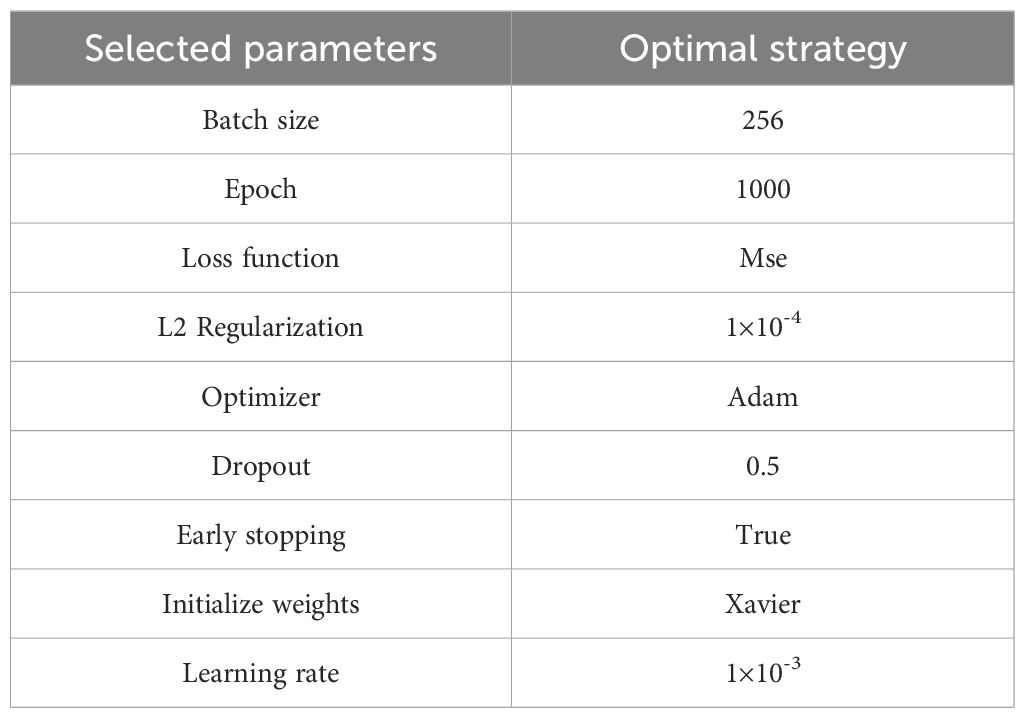 | Selected parameters | Optimal strategy |
|---|---|
| Batch size | 256 |
| Epoch | 1000 |
| Loss function | Mse |
| L2 Regularization | $1\times10^{-4}$ |
| Optimizer | Adam |
| Dropout | 0.5 |
| Early stopping | True |
| Initialize weights | Xavier |
| Learning rate | $1\times10^{-3}$ |